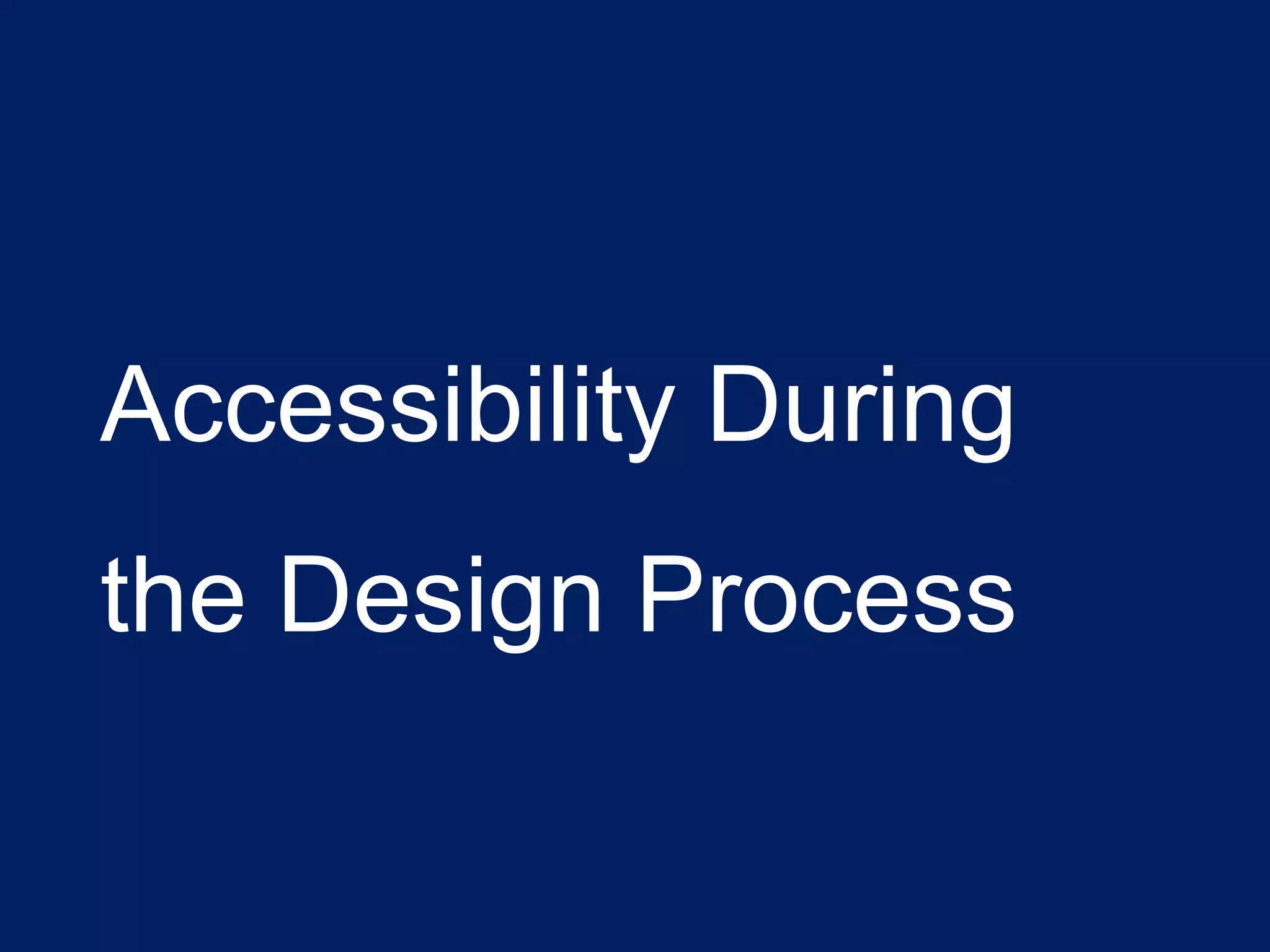 Accessibility During the Design Process